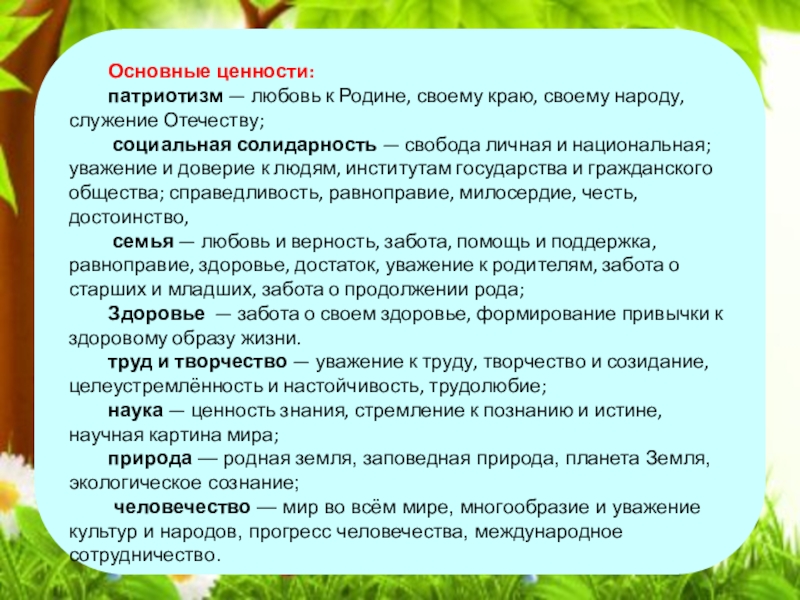 Основные ценности:

патриотизм — любовь к Родине, своему краю, своему народу, служение Отечеству;

социальная солидарность — свобода личная и национальная; уважение и доверие к людям, институтам государства и гражданского общества; справедливость, равноправие, милосердие, честь, достоинство,

семья — любовь и верность, забота, помощь и поддержка, равноправие, здоровье, достаток, уважение к родителям, забота о старших и младших, забота о продолжении рода;

Здоровье — забота о своем здоровье, формирование привычки к здоровому образу жизни.

труд и творчество — уважение к труду, творчество и созидание, целеустремлённость и настойчивость, трудолюбие;

наука — ценность знания, стремление к познанию и истине, научная картина мира;

природа — родная земля, заповедная природа, планета Земля, экологическое сознание;

человечество — мир во всём мире, многообразие и уважение культур и народов, прогресс человечества, международное сотрудничество.